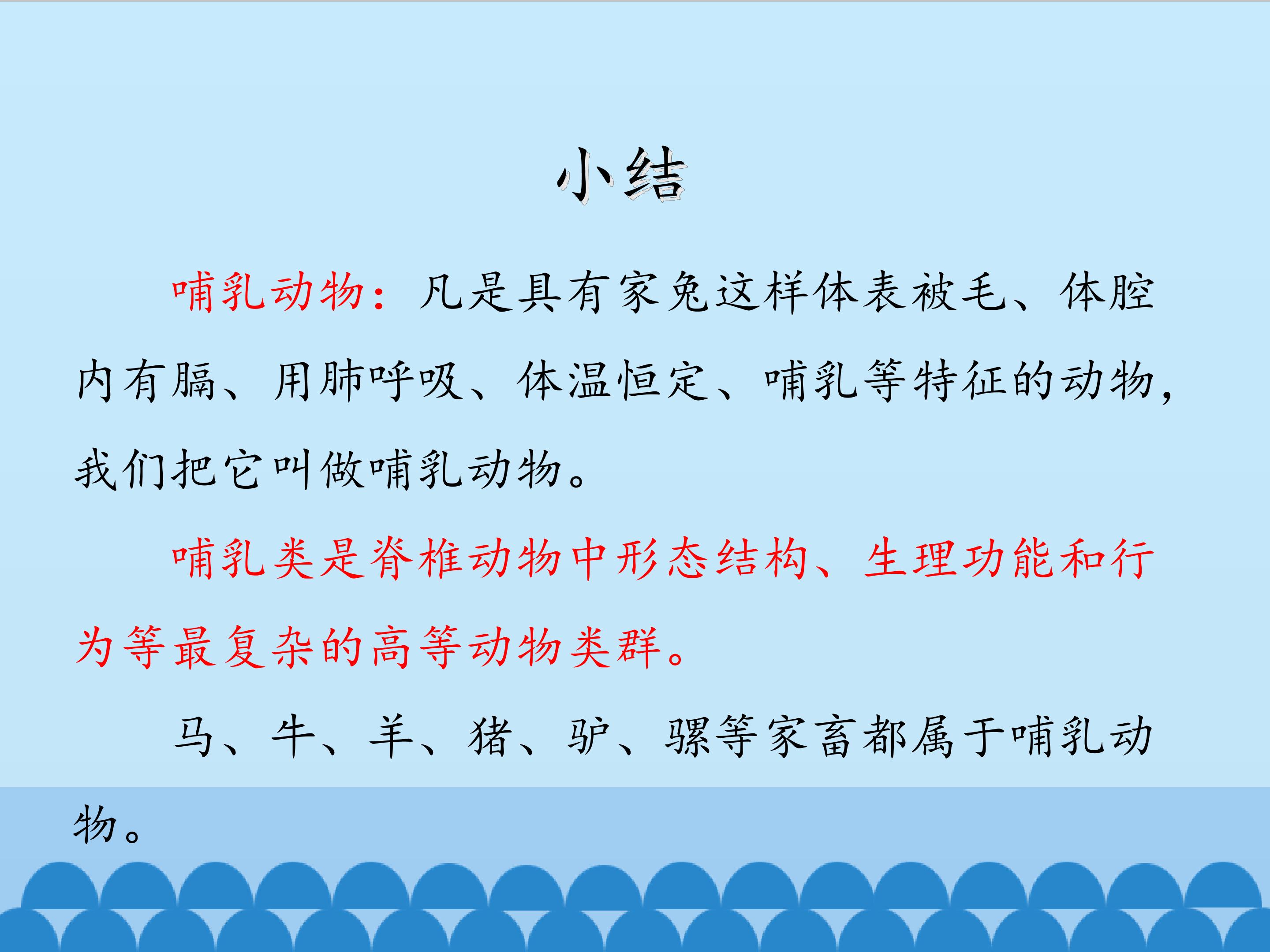 小结

哺乳动物：凡是具有家兔这样体表被毛、体腔内有膈、用肺呼吸、体温恒定、哺乳等特征的动物，我们把它叫做哺乳动物。

哺乳类是脊椎动物中形态结构、生理功能和行为等最复杂的高等动物类群。

马、牛、羊、猪、驴、骡等家畜都属于哺乳动物。